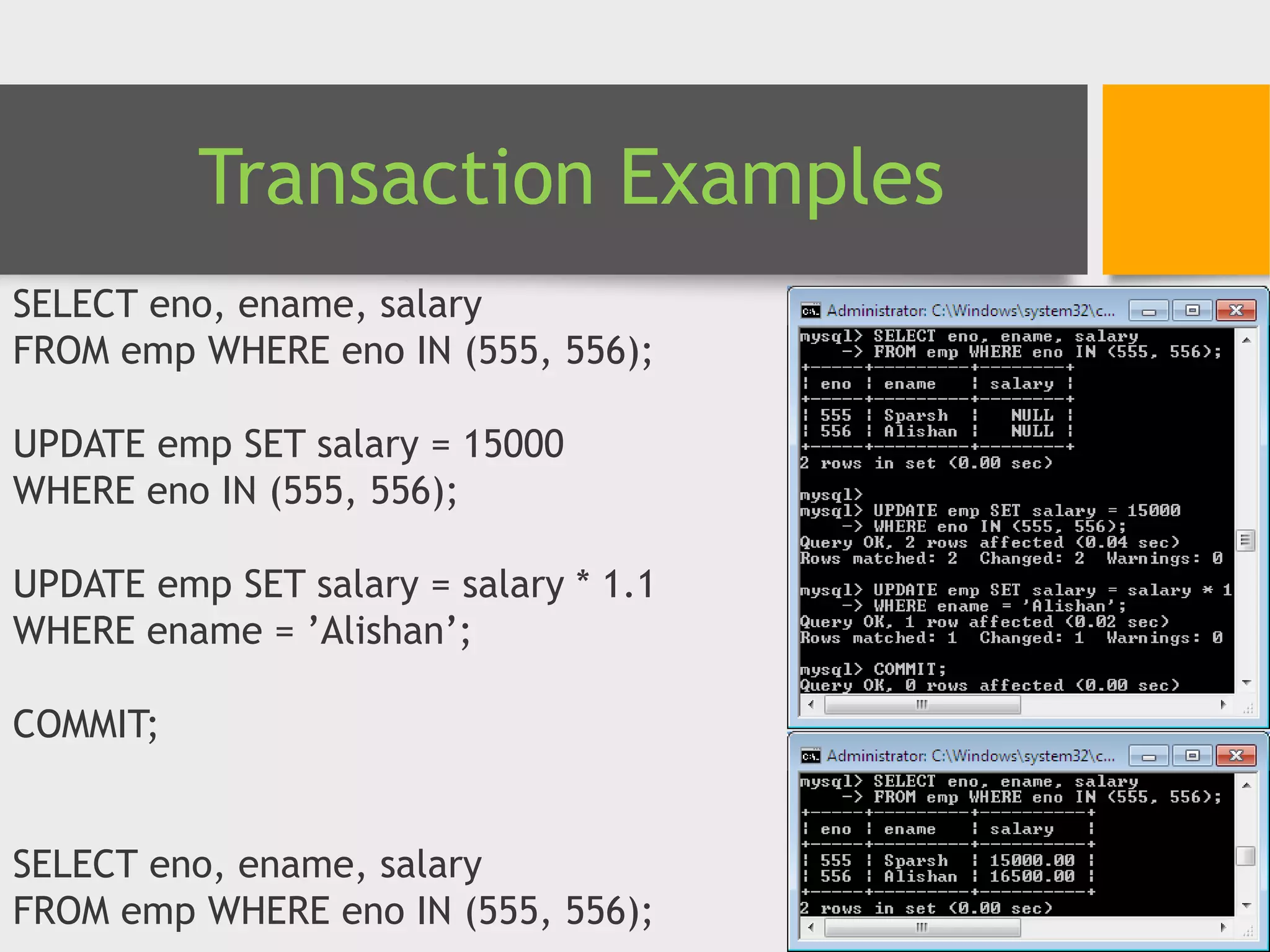 Transaction Examples

SELECT eno, ename, salary
FROM emp WHERE eno IN (555, 556);

UPDATE emp SET salary = 15000
WHERE eno IN (555, 556);

UPDATE emp SET salary = salary * 1.1
WHERE ename = ’Alishan’;

COMMIT;

SELECT eno, ename, salary
FROM emp WHERE eno IN (555, 556);

Administrator: C:\Windows\system32\c...

mysql> SELECT eno, ename, salary
    -> FROM emp WHERE eno IN (555, 556);

| eno | ename | salary |
|---|---|---|
| 555 | Sparsh | NULL |
| 556 | Alishan | NULL |

2 rows in set (0.00 sec)

mysql>
mysql> UPDATE emp SET salary = 15000
    -> WHERE eno IN (555, 556);
Query OK, 2 rows affected (0.04 sec)
Rows matched: 2  Changed: 2  Warnings: 0

mysql> UPDATE emp SET salary = salary * 1
    -> WHERE ename = 'Alishan';
Query OK, 1 row affected (0.02 sec)
Rows matched: 1  Changed: 1  Warnings: 0

mysql> COMMIT;
Query OK, 0 rows affected (0.00 sec)

Administrator: C:\Windows\system32\c...

mysql> SELECT eno, ename, salary
    -> FROM emp WHERE eno IN (555, 556);

| eno | ename | salary |
|---|---|---|
| 555 | Sparsh | 15000.00 |
| 556 | Alishan | 16500.00 |

2 rows in set (0.00 sec)